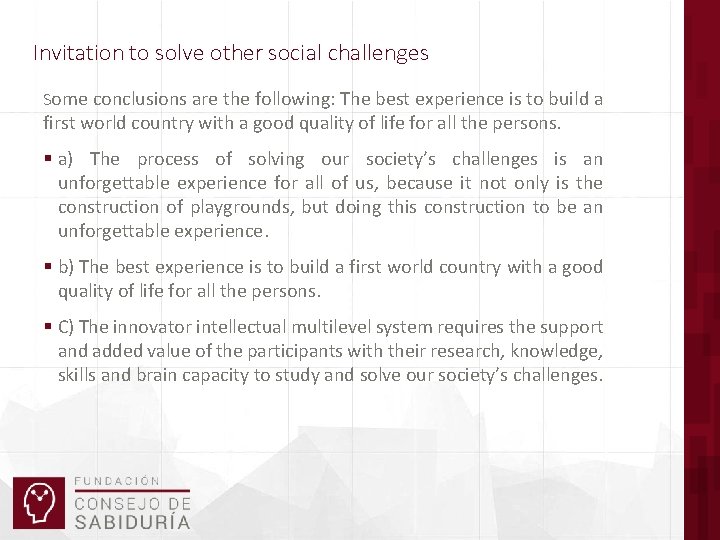 Invitation to solve other social challenges

Some conclusions are the following: The best experience is to build a first world country with a good quality of life for all the persons.

▪ a) The process of solving our society's challenges is an unforgettable experience for all of us, because it not only is the construction of playgrounds, but doing this construction to be an unforgettable experience.

▪ b) The best experience is to build a first world country with a good quality of life for all the persons.

▪ C) The innovator intellectual multilevel system requires the support and added value of the participants with their research, knowledge, skills and brain capacity to study and solve our society's challenges.

FUNDACIÓN
CONSEJO DE
SABIDURÍA